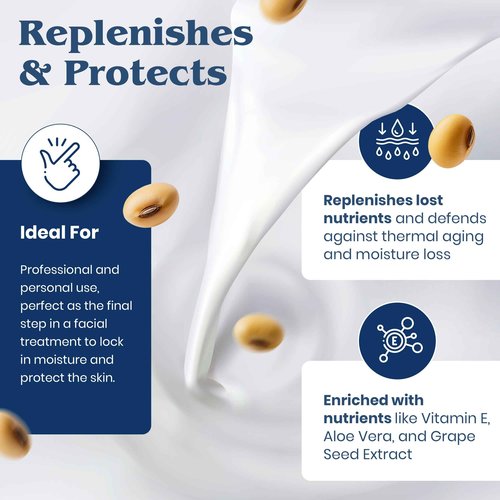 Replenishes & Protects

Ideal For

Professional and personal use, perfect as the final step in a facial treatment to lock in moisture and protect the skin.

Replenishes lost nutrients and defends against thermal aging and moisture loss

E

Enriched with nutrients like Vitamin E, Aloe Vera, and Grape Seed Extract